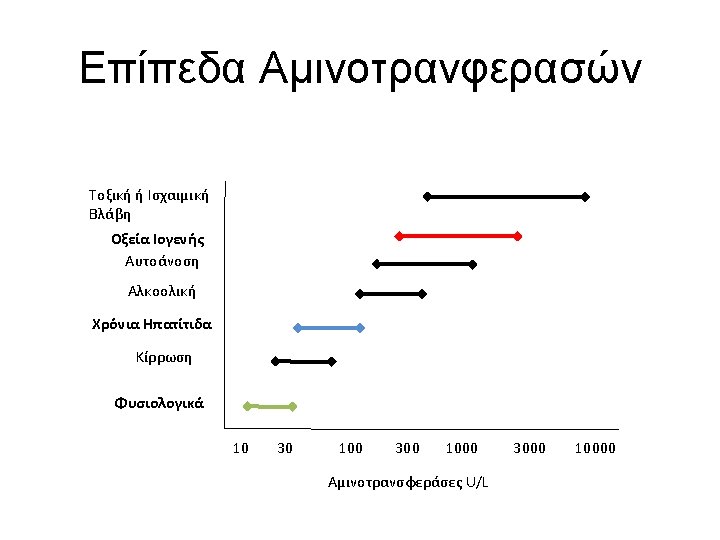 Επίπεδα Αμινοτρανφερασών

Τοξική ή Ισχαιμική Βλάβη

Οξεία Ιογενής

Αυτοάνοση

Αλκοολική

Χρόνια Ηπατίτιδα

Κίρρωση

Φυσιολογικά

10 30 100 300 1000 3000 10000

Αμινοτρανσφεράσες U/L